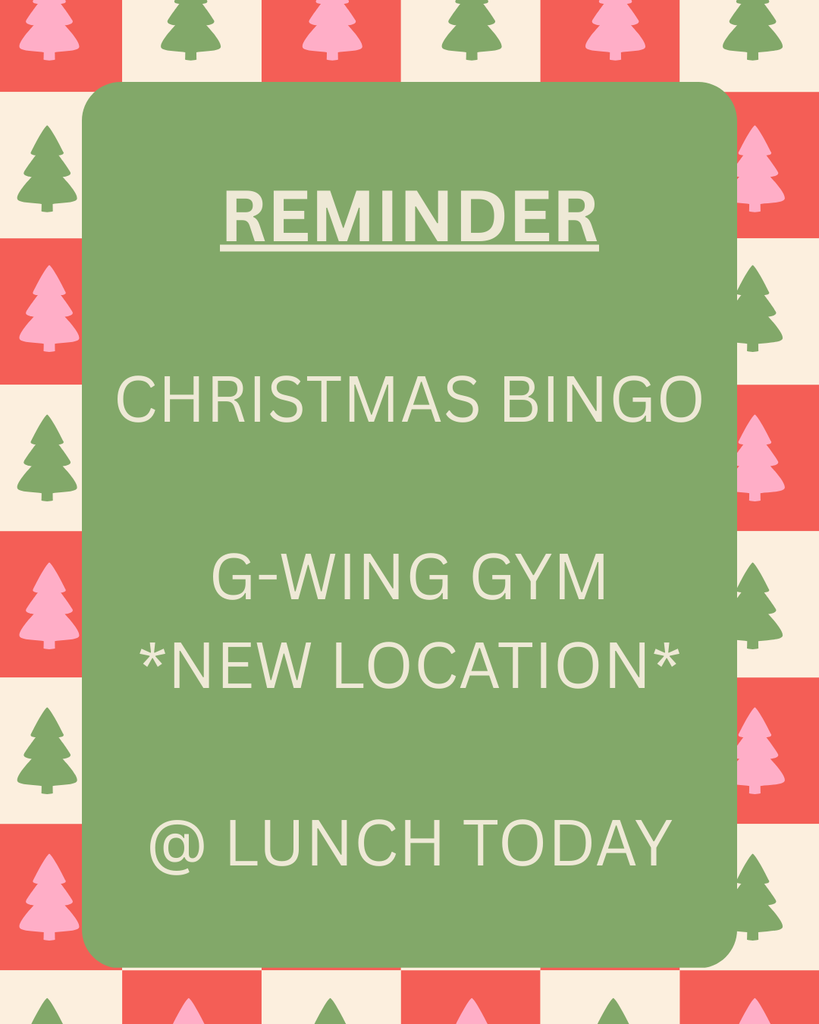 REMINDER

CHRISTMAS BINGO

G-WING GYM
*NEW LOCATION*

@ LUNCH TODAY